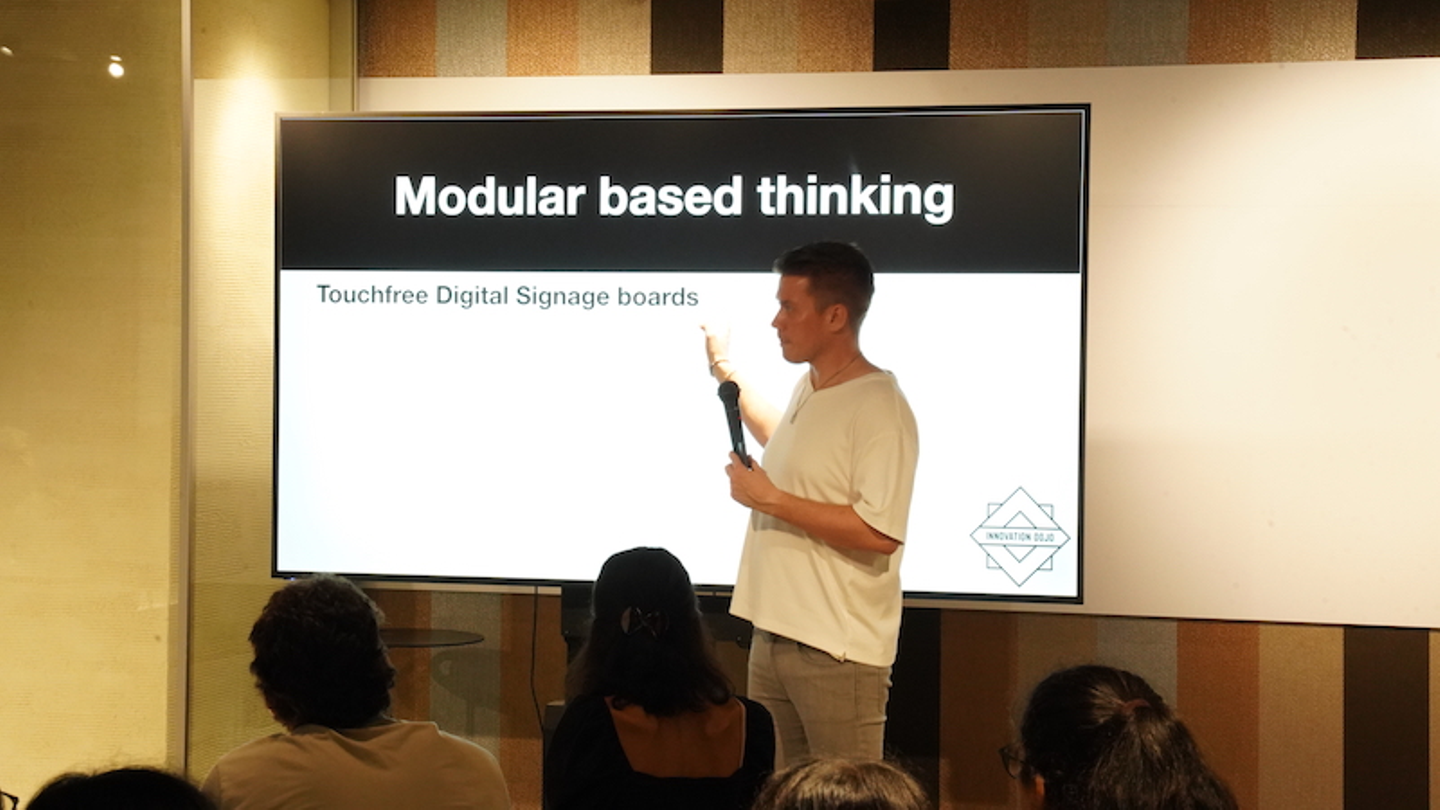 Modular based thinking

Touchfree Digital Signage boards

INNOVATION DOJO